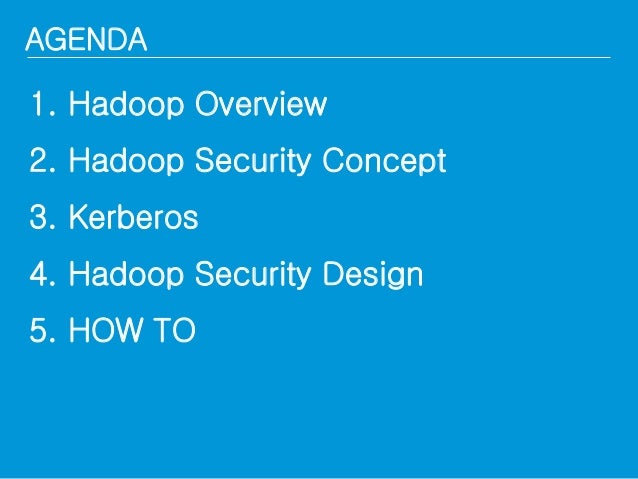 AGENDA

1. Hadoop Overview

2. Hadoop Security Concept

3. Kerberos

4. Hadoop Security Design

5. HOW TO